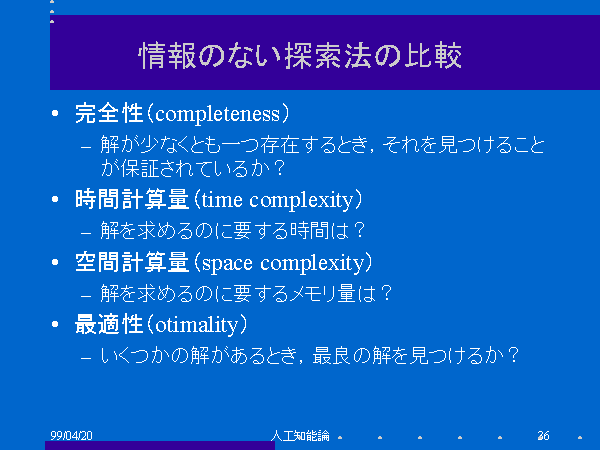 情報のない探索法の比較

• 完全性（completeness）
– 解が少なくとも一つ存在するとき，それを見つけることが保証されているか？

• 時間計算量（time complexity）
– 解を求めるのに要する時間は？

• 空間計算量（space complexity）
– 解を求めるのに要するメモリ量は？

• 最適性（otimality）
– いくつかの解があるとき，最良の解を見つけるか？

99/04/20 人工知能論 26